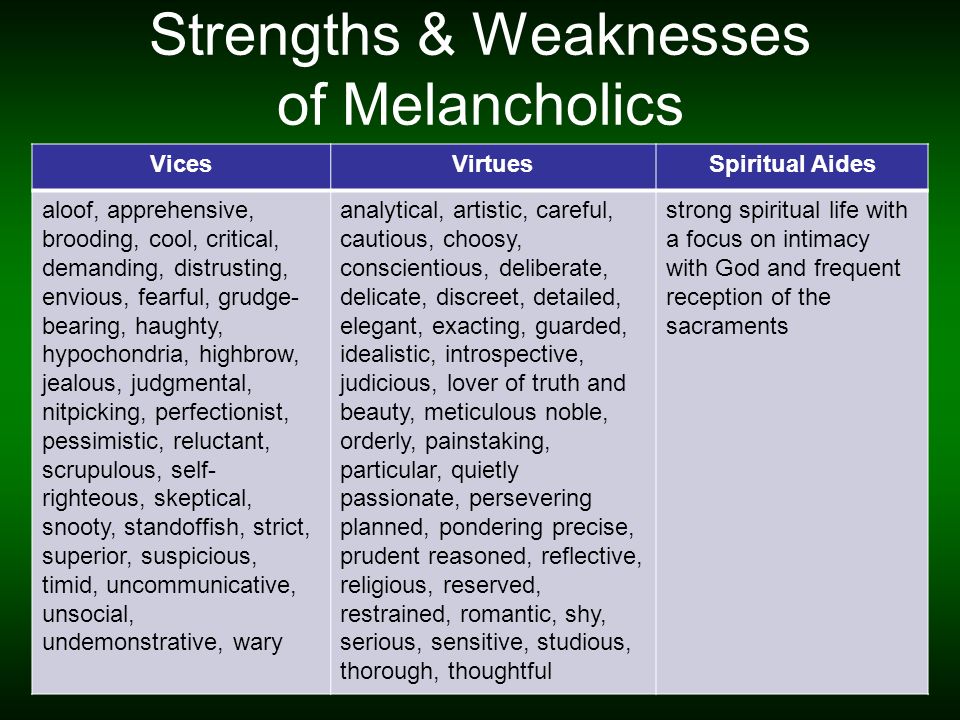 Strengths & Weaknesses of Melancholics

| Vices | Virtues | Spiritual Aides |
|---|---|---|
| aloof, apprehensive, brooding, cool, critical, demanding, distrusting, envious, fearful, grudge-bearing, haughty, hypochondria, highbrow, jealous, judgmental, nitpicking, perfectionist, pessimistic, reluctant, scrupulous, self-righteous, skeptical, snooty, standoffish, strict, superior, suspicious, timid, uncommunicative, unsocial, undemonstrative, wary | analytical, artistic, careful, cautious, choosy, conscientious, deliberate, delicate, discreet, detailed, elegant, exacting, guarded, idealistic, introspective, judicious, lover of truth and beauty, meticulous noble, orderly, painstaking, particular, quietly passionate, persevering planned, pondering precise, prudent reasoned, reflective, religious, reserved, restrained, romantic, shy, serious, sensitive, studious, thorough, thoughtful | strong spiritual life with a focus on intimacy with God and frequent reception of the sacraments |